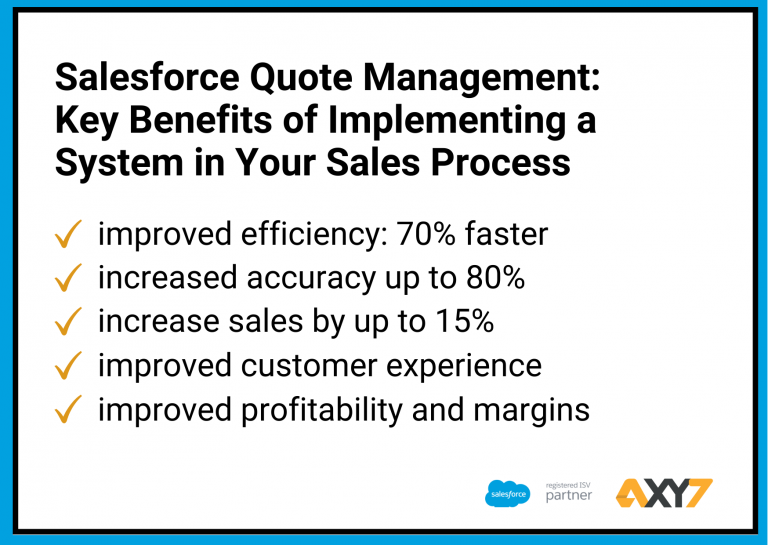 Salesforce Quote Management: Key Benefits of Implementing a System in Your Sales Process

✓ improved efficiency: 70% faster
✓ increased accuracy up to 80%
✓ increase sales by up to 15%
✓ improved customer experience
✓ improved profitability and margins

salesforce registered ISV partner AXY7